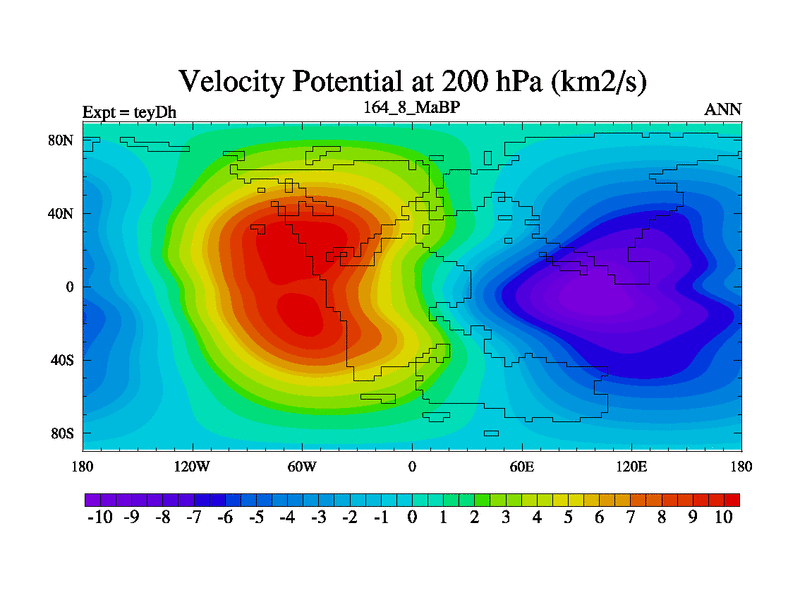 Velocity Potential at 200 hPa (km2/s)

Expt = teyDh

164_8_MaBP

ANN

80N
40N
0
40S
80S

180 120W 60W 0 60E 120E 180

-10 -9 -8 -7 -6 -5 -4 -3 -2 -1 0 1 2 3 4 5 6 7 8 9 10